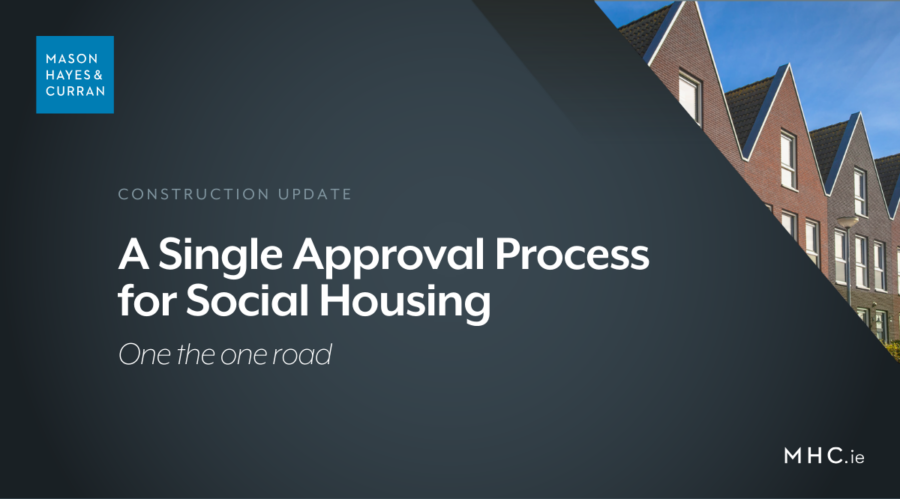 MASON
HAYES &
CURRAN

CONSTRUCTION UPDATE

A Single Approval Process for Social Housing

One the one road

MHC.ie